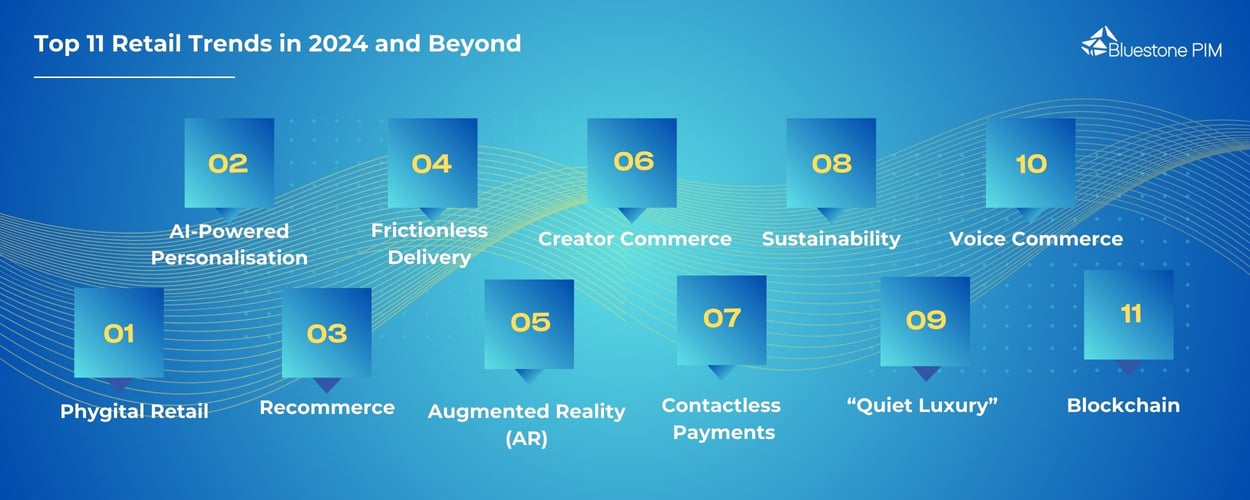 Top 11 Retail Trends in 2024 and Beyond

Bluestone PIM

02
AI-Powered Personalisation

04
Frictionless Delivery

06
Creator Commerce

08
Sustainability

10
Voice Commerce

01
Phygital Retail

03
Recommerce

05
Augmented Reality (AR)

07
Contactless Payments

09
"Quiet Luxury"

11
Blockchain